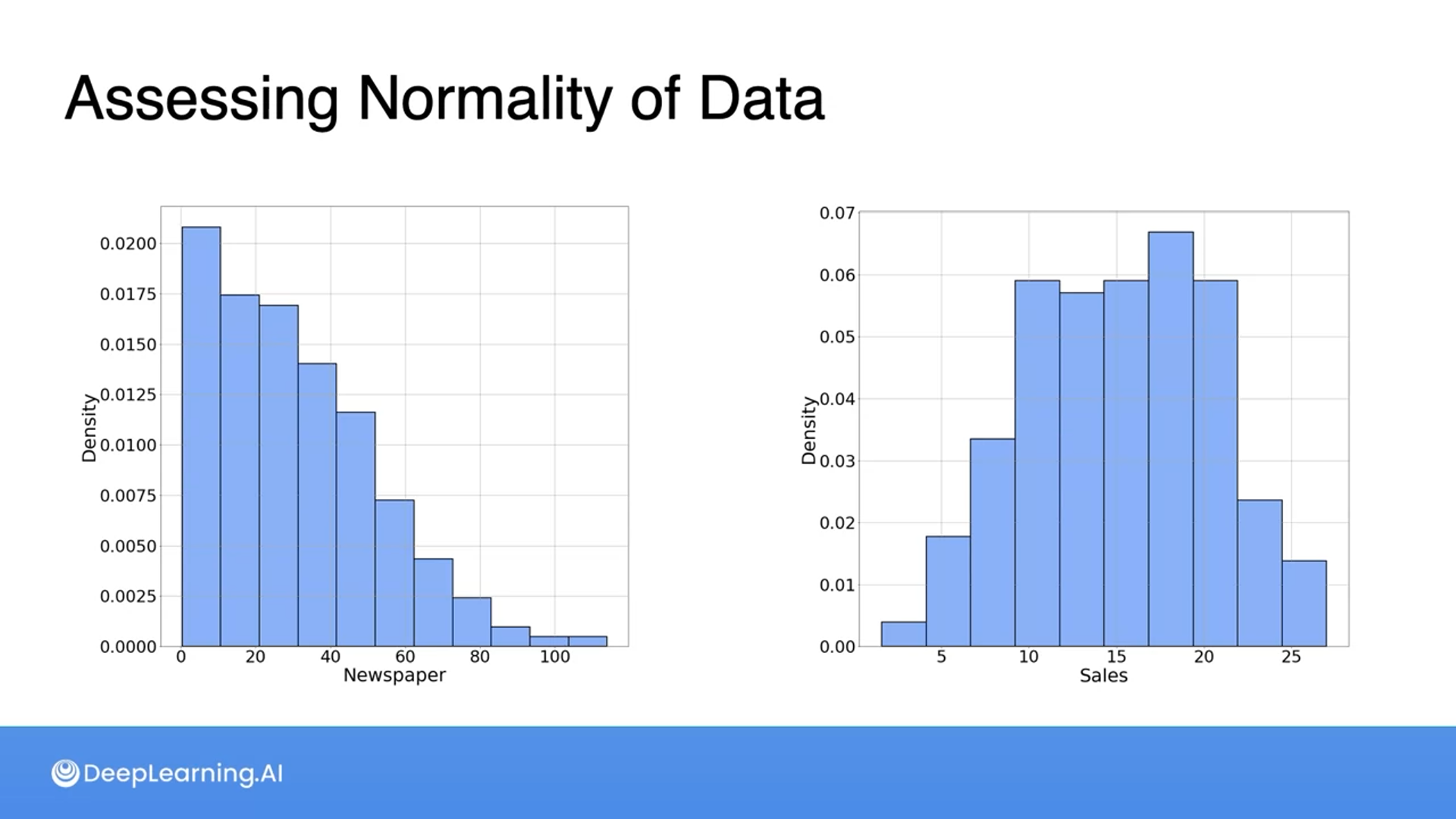 Assessing Normality of Data

0.0200
0.0175
0.0150
0.0125
0.0100
0.0075
0.0050
0.0025
0.0000
Density
0
20
40
60
80
100
Newspaper

0.07
0.06
0.05
0.04
0.03
0.02
0.01
0.00
Density
5
10
15
20
25
Sales

DeepLearning.AI